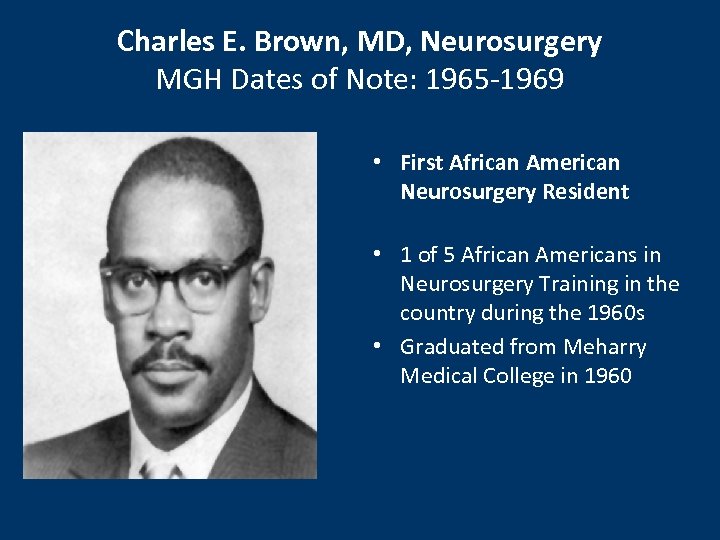 Charles E. Brown, MD, Neurosurgery
MGH Dates of Note: 1965-1969

• First African American Neurosurgery Resident

• 1 of 5 African Americans in Neurosurgery Training in the country during the 1960s

• Graduated from Meharry Medical College in 1960